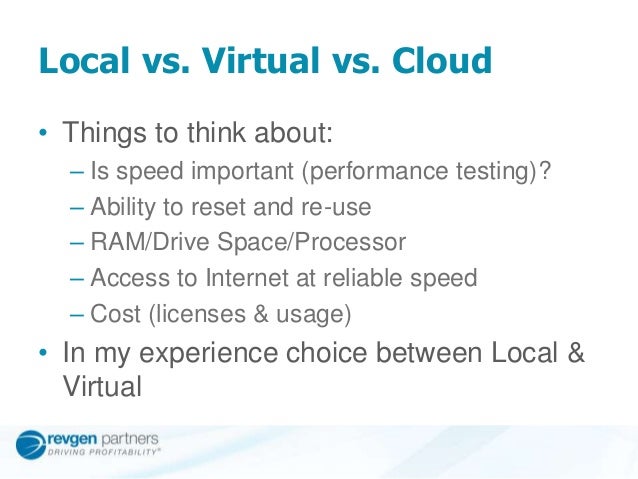 Local vs. Virtual vs. Cloud

• Things to think about:
– Is speed important (performance testing)?
– Ability to reset and re-use
– RAM/Drive Space/Processor
– Access to Internet at reliable speed
– Cost (licenses & usage)

• In my experience choice between Local & Virtual

revgen partners
DRIVING PROFITABILITY®